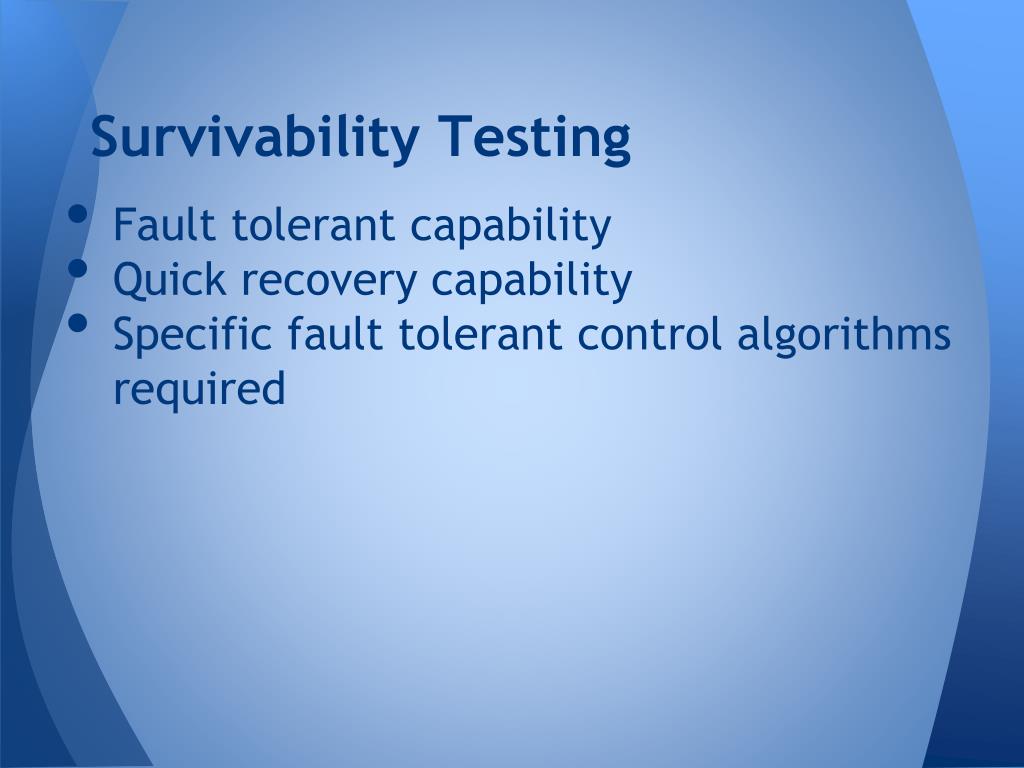 Survivability Testing

• Fault tolerant capability
• Quick recovery capability
• Specific fault tolerant control algorithms required